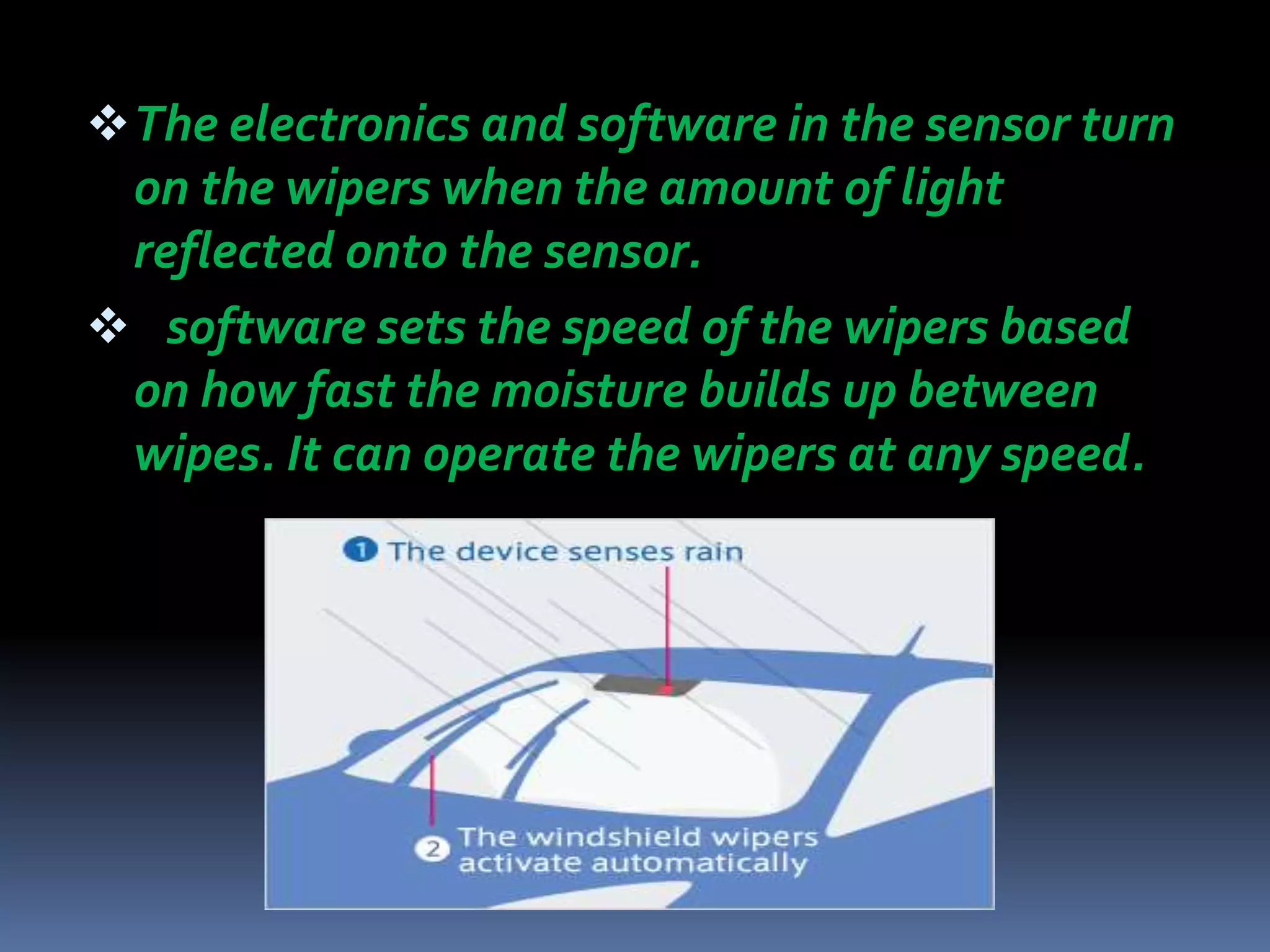 ❖ The electronics and software in the sensor turn on the wipers when the amount of light reflected onto the sensor.

❖ software sets the speed of the wipers based on how fast the moisture builds up between wipes. It can operate the wipers at any speed.

1 The device senses rain

2 The windshield wipers activate automatically